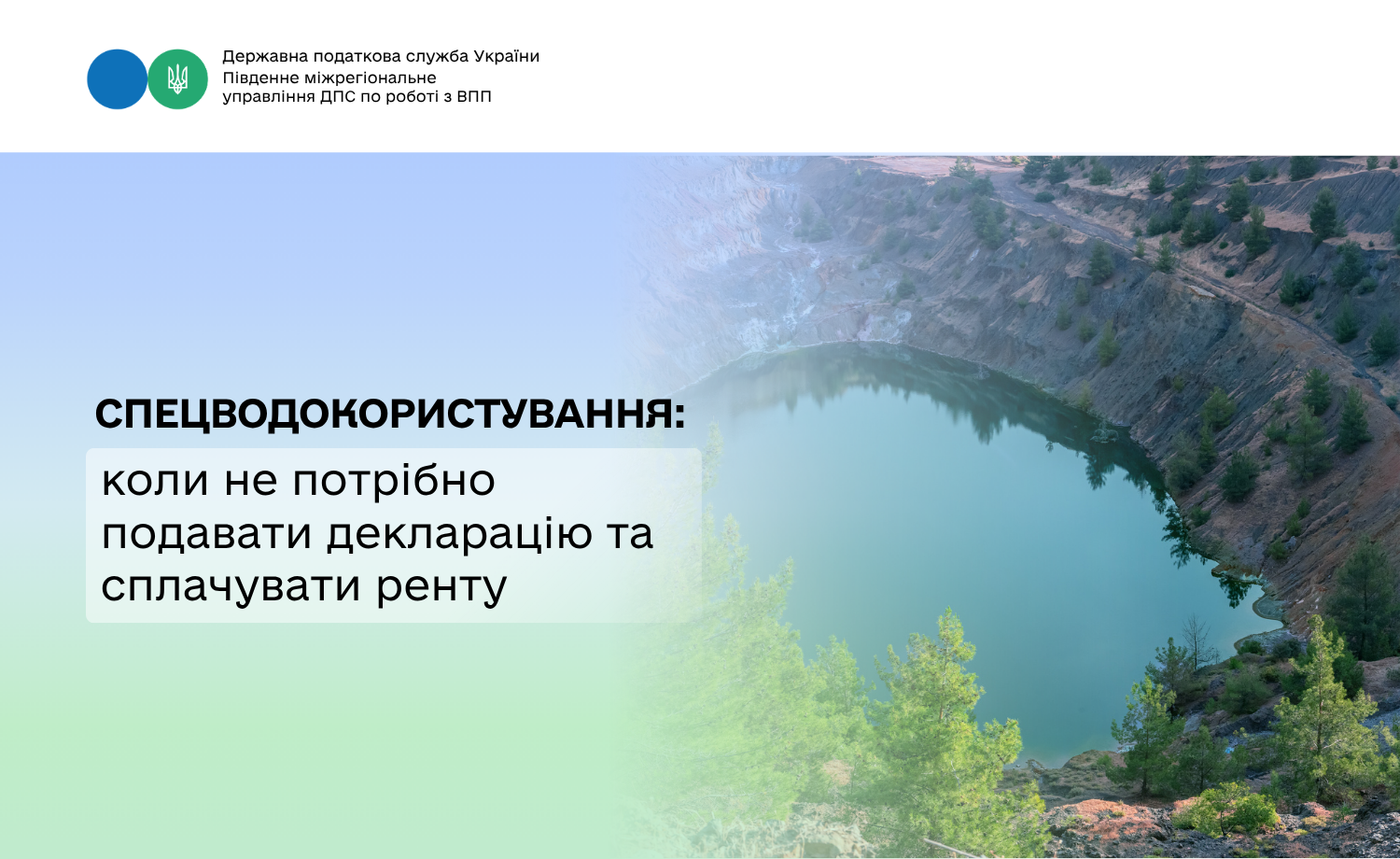 Державна податкова служба України
Південне міжрегіональне
управління ДПС по роботі з ВПП

СПЕЦВОДОКОРИСТУВАННЯ:
коли не потрібно подавати декларацію та сплачувати ренту